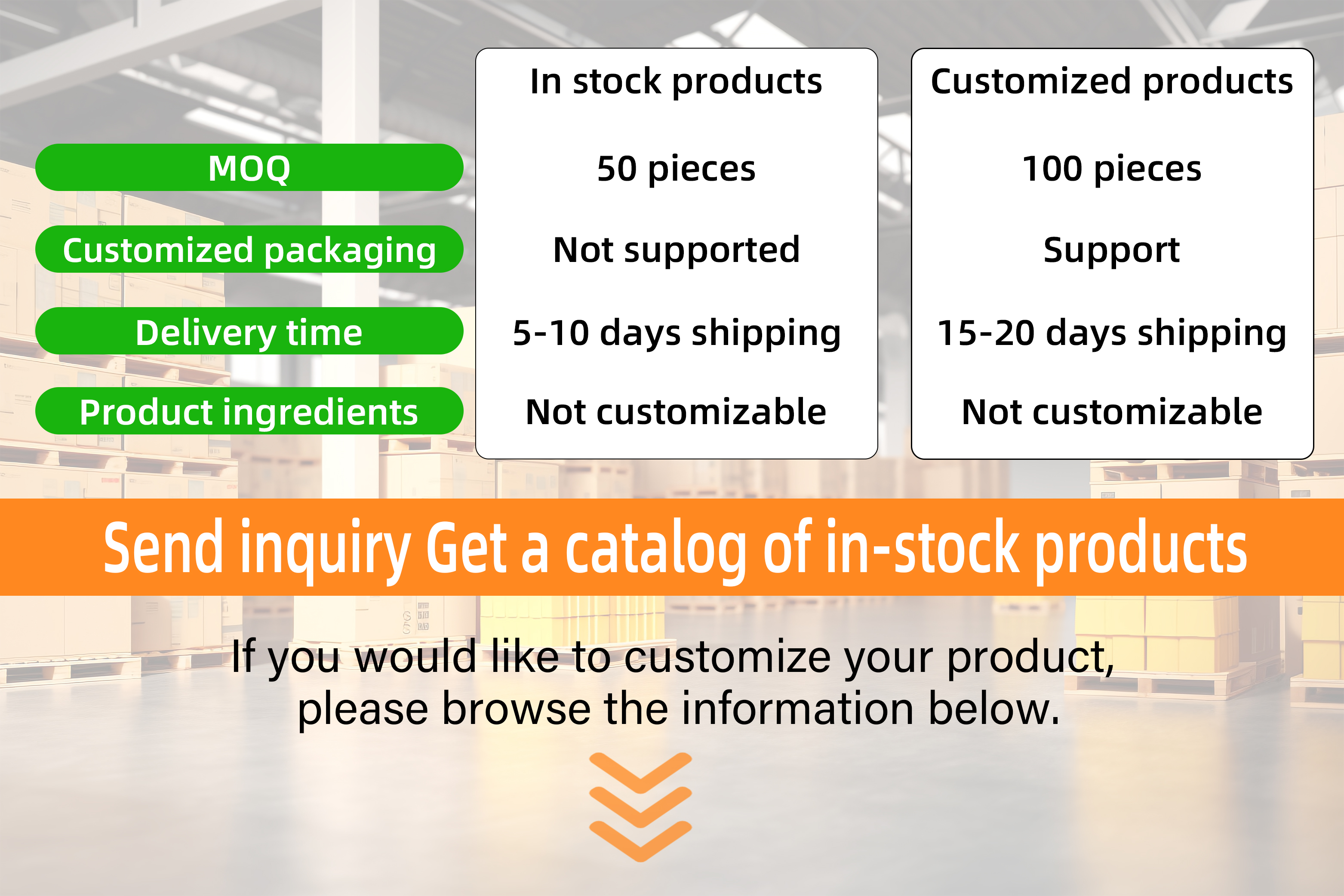 |  | In stock products | Customized products |
|---|---|---|
| MOQ | 50 pieces | 100 pieces |
| Customized packaging | Not supported | Support |
| Delivery time | 5-10 days shipping | 15-20 days shipping |
| Product ingredients | Not customizable | Not customizable |

Send inquiry Get a catalog of in-stock products

If you would like to customize your product, please browse the information below.